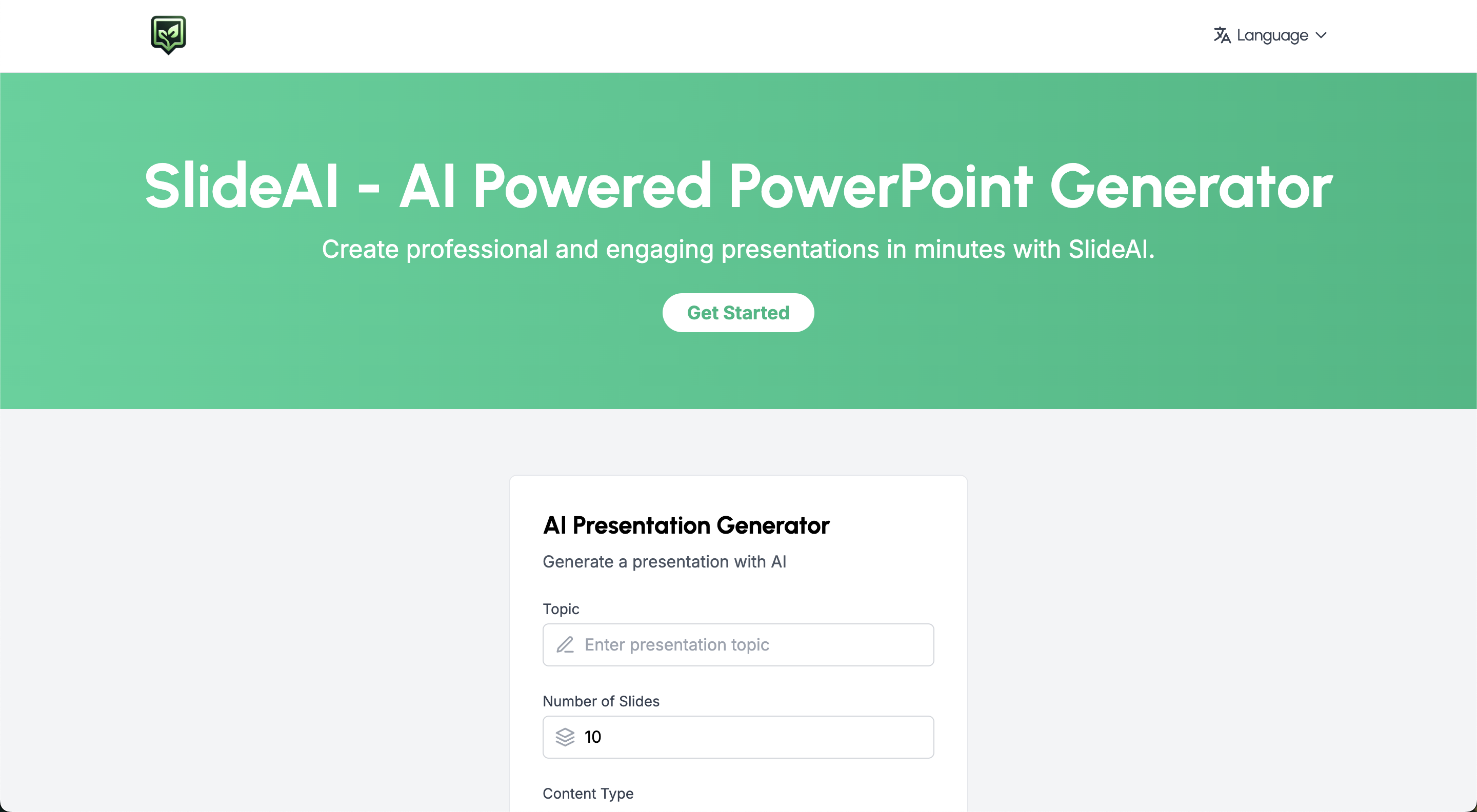 Language

SlideAI - AI Powered PowerPoint Generator

Create professional and engaging presentations in minutes with SlideAI.

Get Started

AI Presentation Generator

Generate a presentation with AI

Topic

Enter presentation topic

Number of Slides

10

Content Type